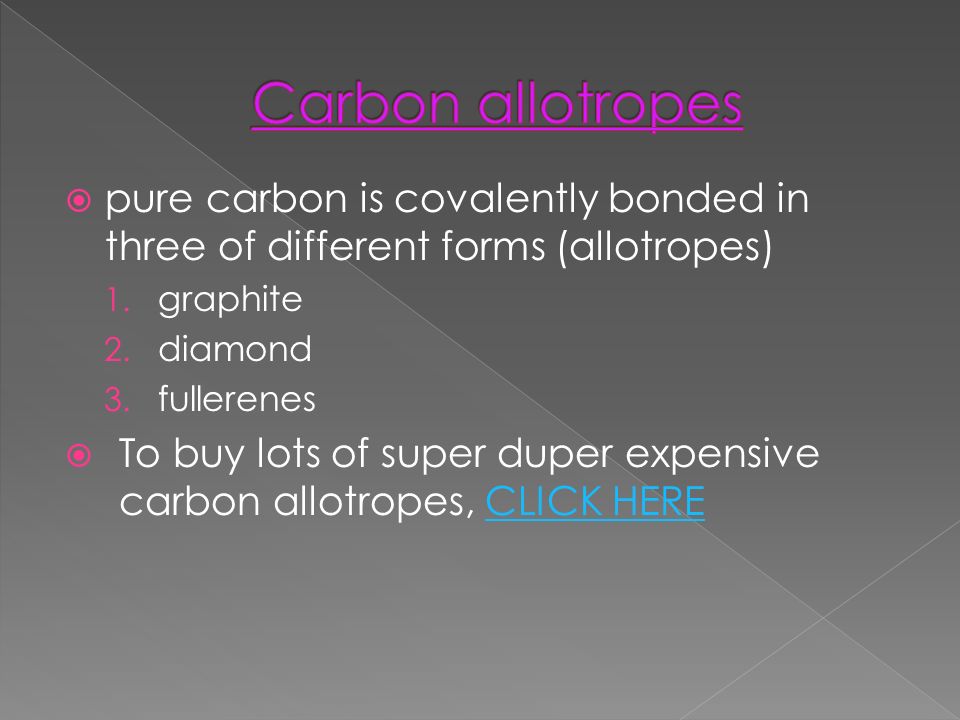 Carbon allotropes

pure carbon is covalently bonded in three of different forms (allotropes)

1. graphite
2. diamond
3. fullerenes

To buy lots of super duper expensive carbon allotropes, CLICK HERE